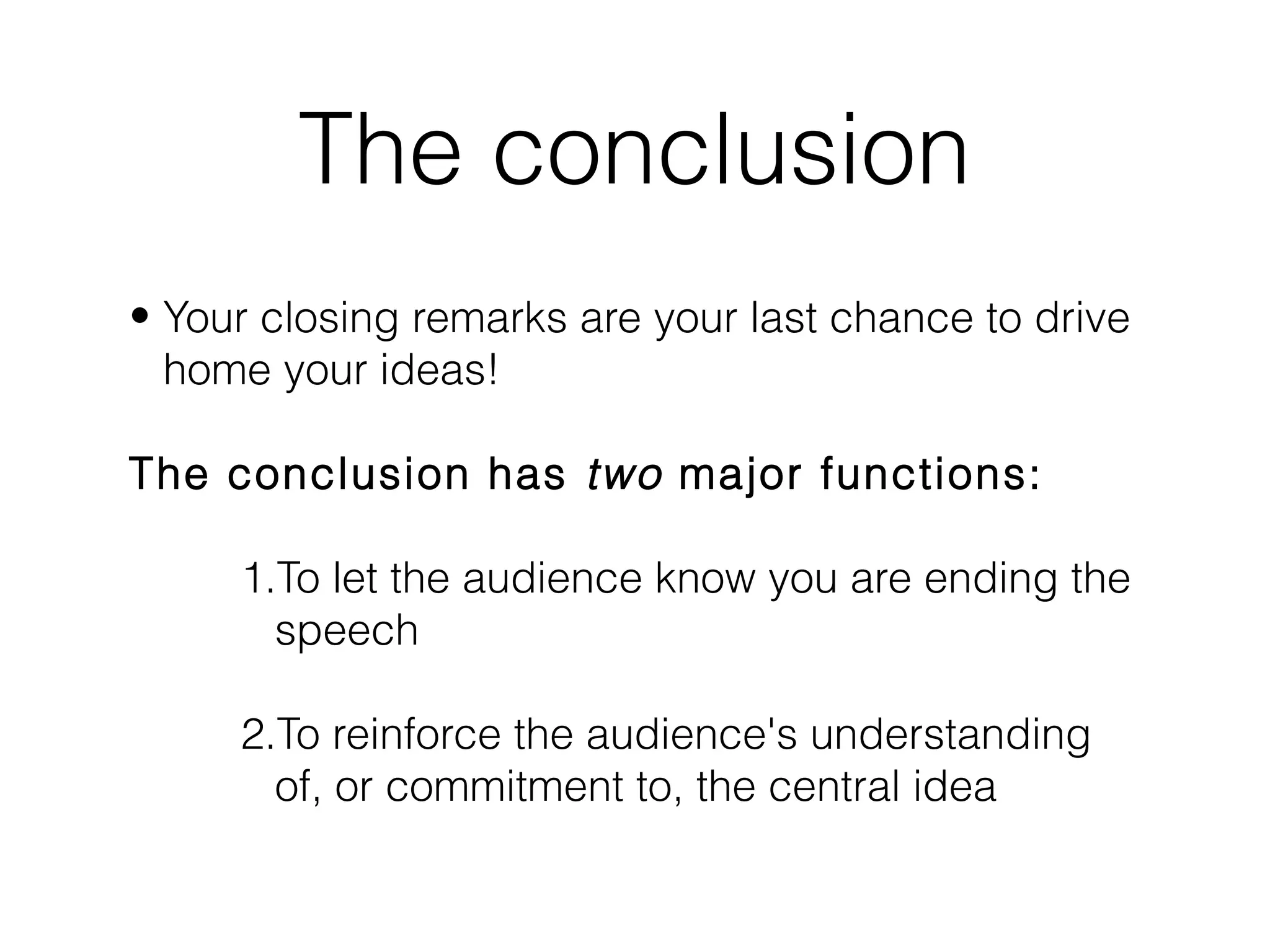 The conclusion

• Your closing remarks are your last chance to drive home your ideas!

The conclusion has two major functions:

1. To let the audience know you are ending the speech

2. To reinforce the audience's understanding of, or commitment to, the central idea